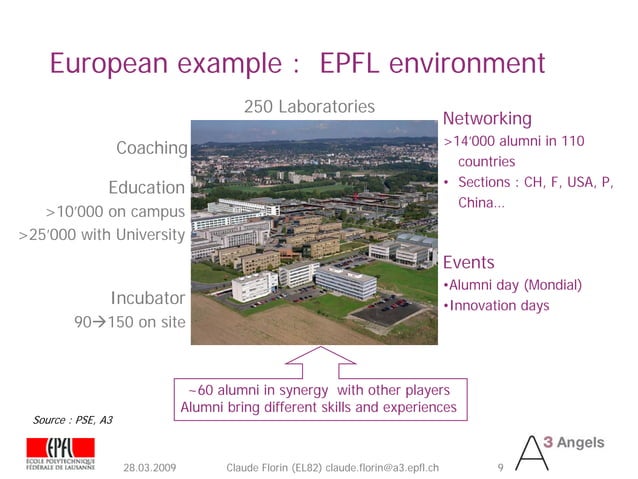 European example : EPFL environment

250 Laboratories

Coaching

Education
>10'000 on campus
>25'000 with University

Incubator
90→150 on site

Networking
>14'000 alumni in 110 countries
• Sections : CH, F, USA, P, China…

Events
•Alumni day (Mondial)
•Innovation days

~60 alumni in synergy with other players
Alumni bring different skills and experiences

Source : PSE, A3

EPFL
ÉCOLE POLYTECHNIQUE FÉDÉRALE DE LAUSANNE

28.03.2009 Claude Florin (EL82) claude.florin@a3.epfl.ch 9

A 3 Angels